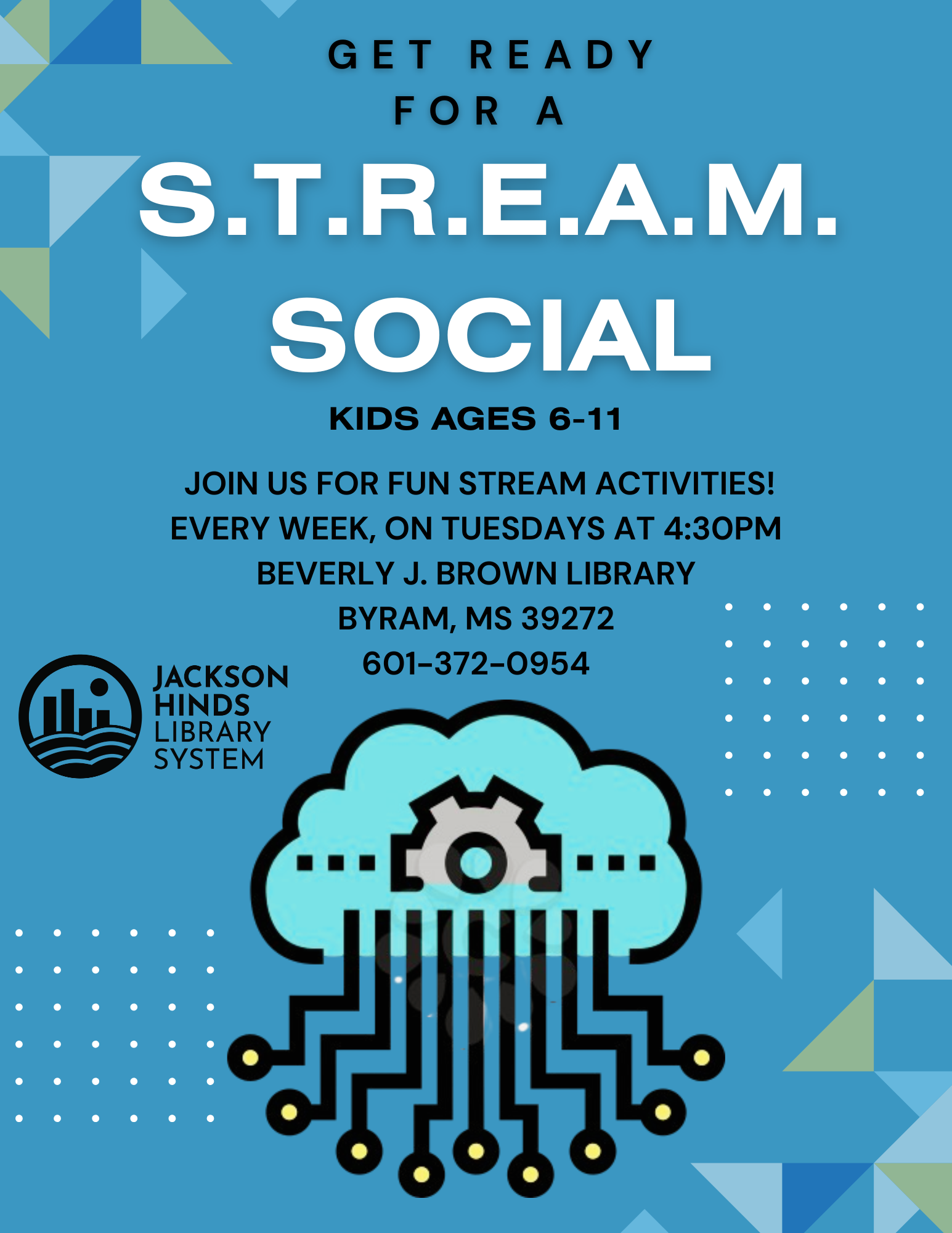 GET READY FOR A

S.T.R.E.A.M. SOCIAL

KIDS AGES 6-11

JOIN US FOR FUN STREAM ACTIVITIES!
EVERY WEEK, ON TUESDAYS AT 4:30PM
BEVERLY J. BROWN LIBRARY
BYRAM, MS 39272
601-372-0954

JACKSON HINDS LIBRARY SYSTEM